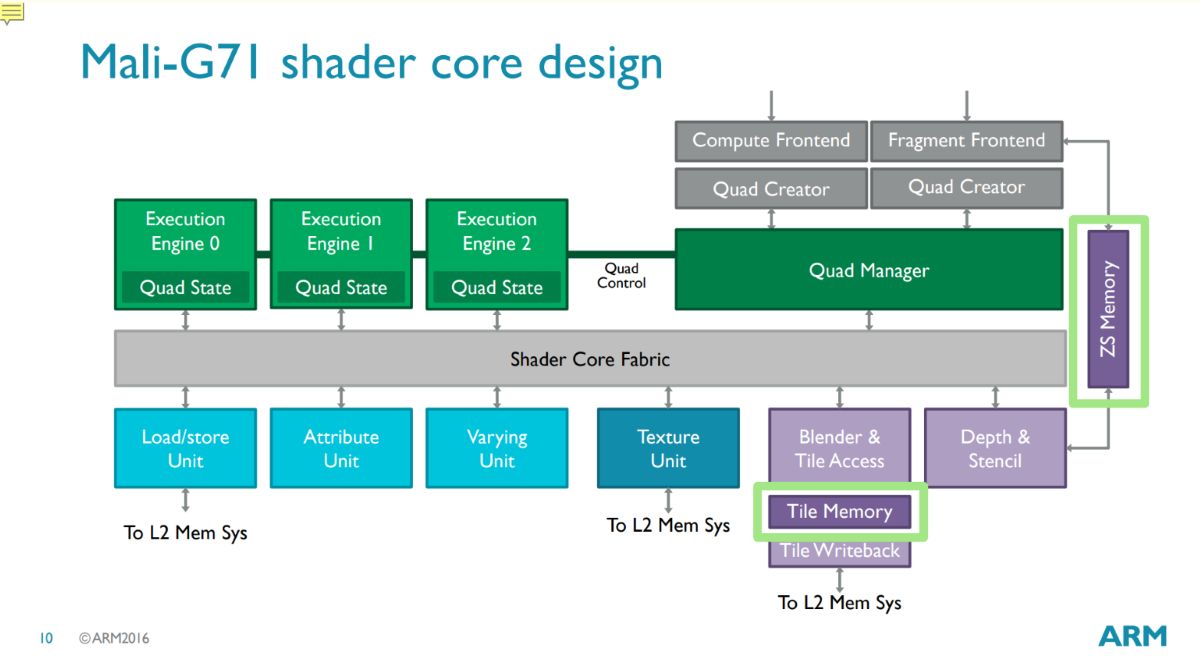 Mali-G71 shader core design

Compute Frontend

Fragment Frontend

Quad Creator

Quad Creator

Execution Engine 0

Quad State

Execution Engine 1

Quad State

Execution Engine 2

Quad State

Quad Control

Quad Manager

ZS Memory

Shader Core Fabric

Load/store Unit

Attribute Unit

Varying Unit

Texture Unit

Blender & Tile Access

Depth & Stencil

Tile Memory

Tile Writeback

To L2 Mem Sys

To L2 Mem Sys

To L2 Mem Sys

10 ©ARM2016

ARM